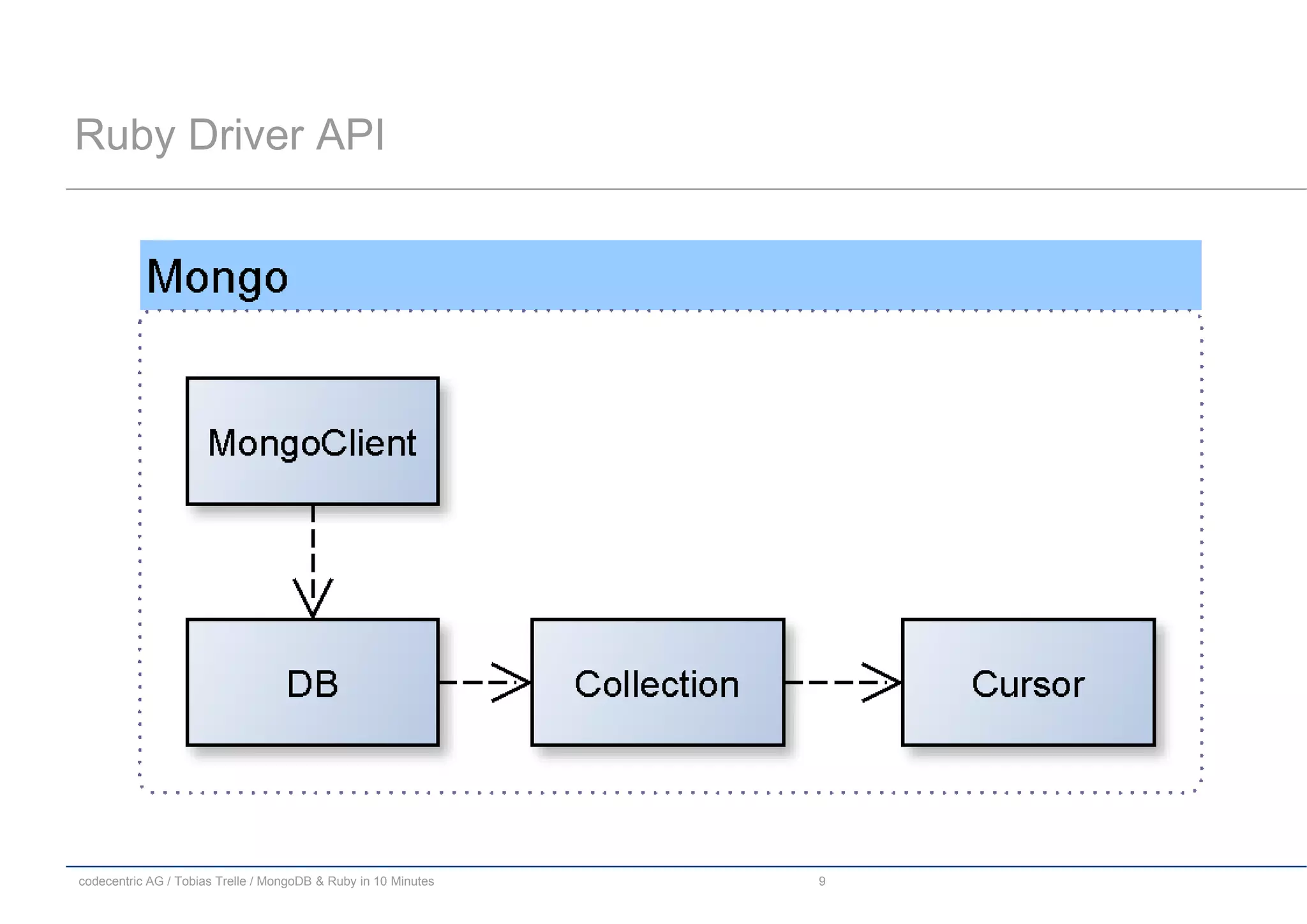 Ruby Driver API

Mongo

MongoClient

DB

Collection

Cursor

codecentric AG / Tobias Trelle / MongoDB & Ruby in 10 Minutes

9